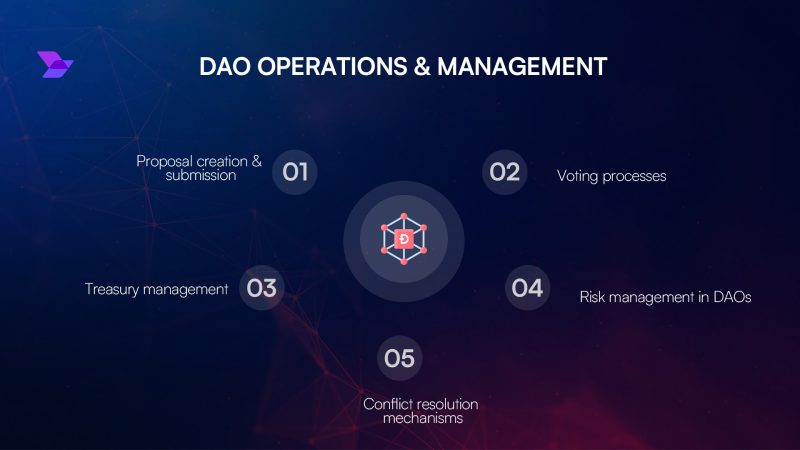 DAO OPERATIONS & MANAGEMENT

Proposal creation & submission 01

02 Voting processes

Đ

Treasury management 03

04 Risk management in DAOs

05

Conflict resolution mechanisms